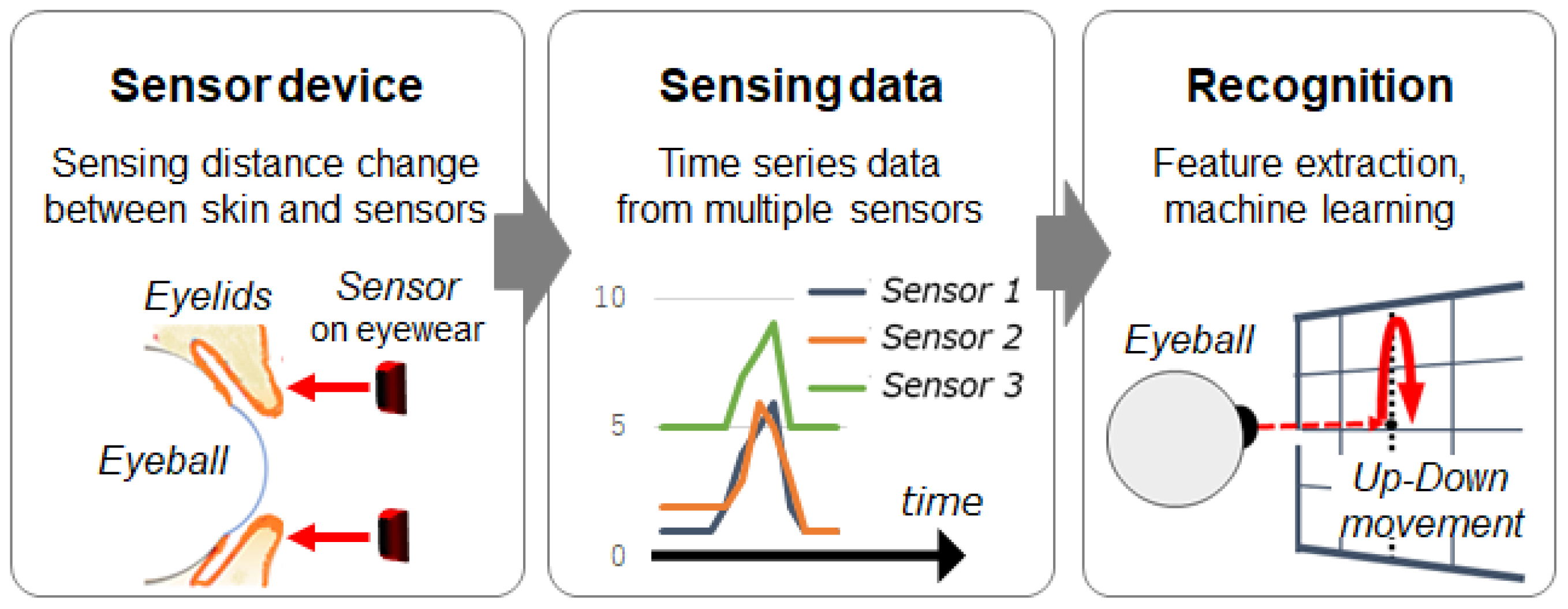 Sensor device

Sensing distance change between skin and sensors

Eyelids

Sensor on eyewear

Eyeball

Sensing data

Time series data from multiple sensors

10

5

0

Sensor 1

Sensor 2

Sensor 3

time

Recognition

Feature extraction, machine learning

Eyeball

Up-Down movement